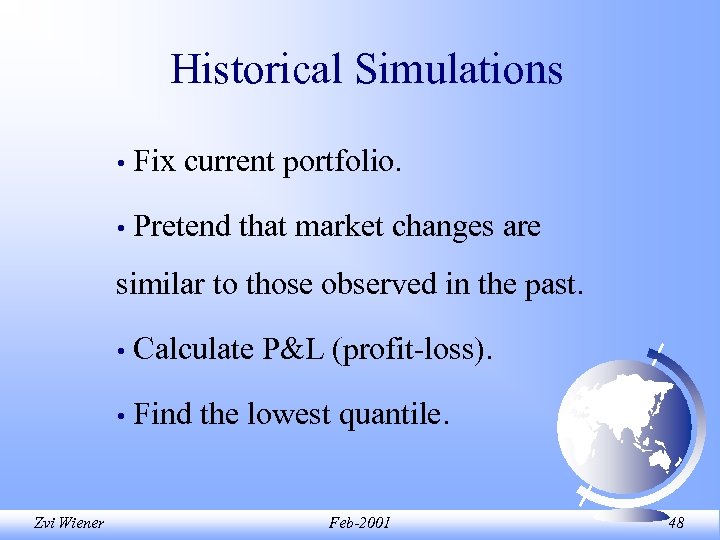 Historical Simulations

• Fix current portfolio.

• Pretend that market changes are similar to those observed in the past.

• Calculate P&L (profit-loss).

• Find the lowest quantile.

Zvi Wiener

Feb-2001

48